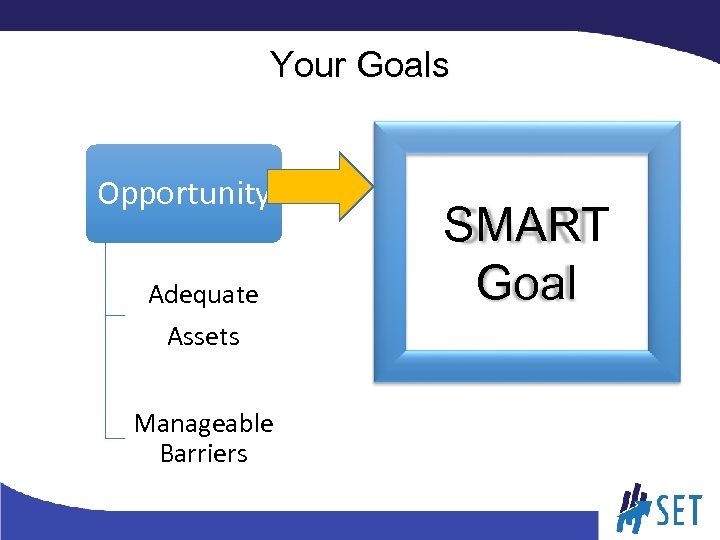 Your Goals

Opportunity

Adequate Assets

Manageable Barriers

SMART Goal

SET